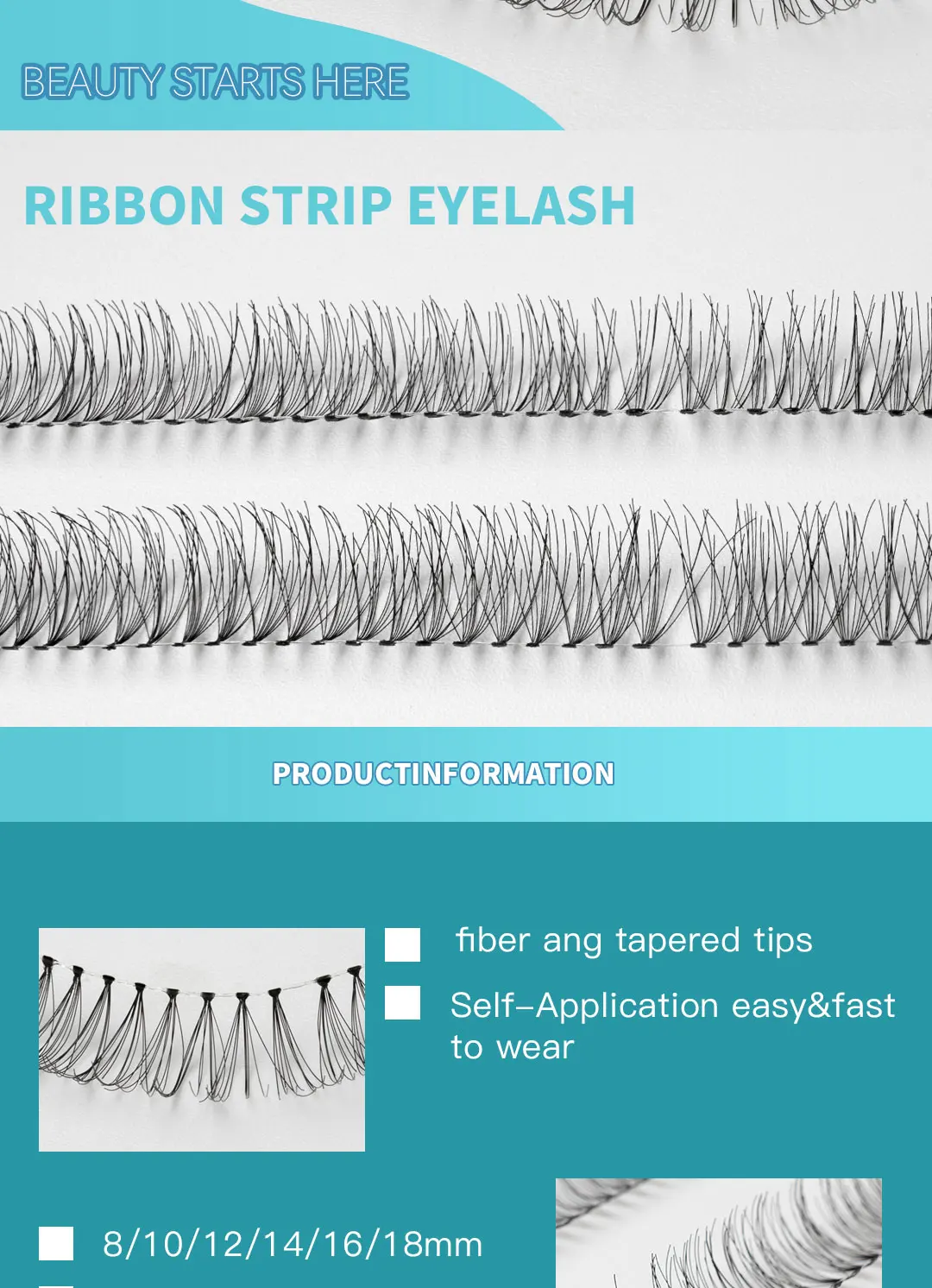 BEAUTY STARTS HERE

RIBBON STRIP EYELASH

PRODUCTINFORMATION

fiber ang tapered tips

Self-Application easy&fast to wear

8/10/12/14/16/18mm